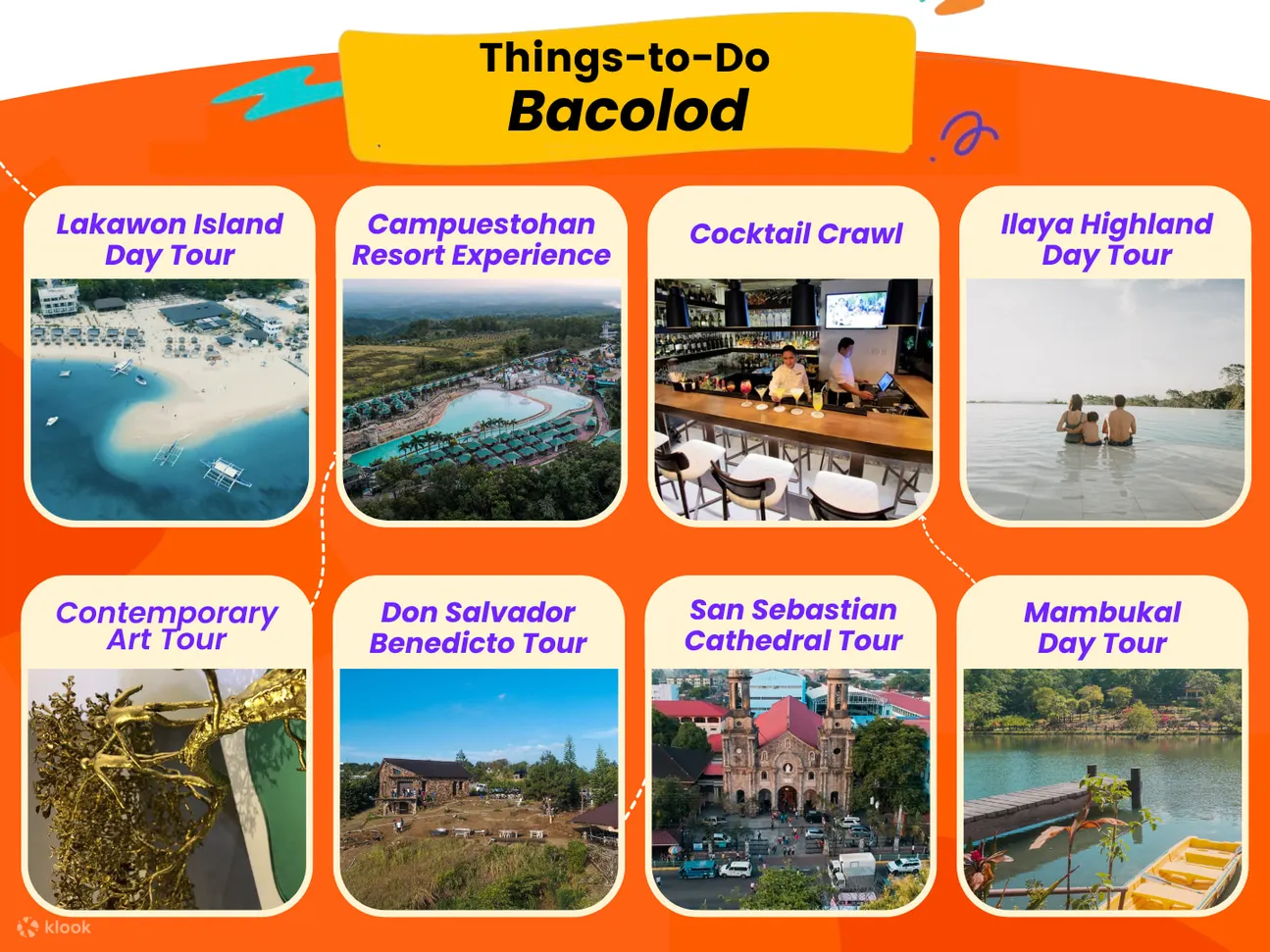 Things-to-Do
Bacolod

Lakawon Island Day Tour

Campuestohan Resort Experience

Cocktail Crawl

Ilaya Highland Day Tour

Contemporary Art Tour

Don Salvador Benedicto Tour

San Sebastian Cathedral Tour

Mambukal Day Tour

klook